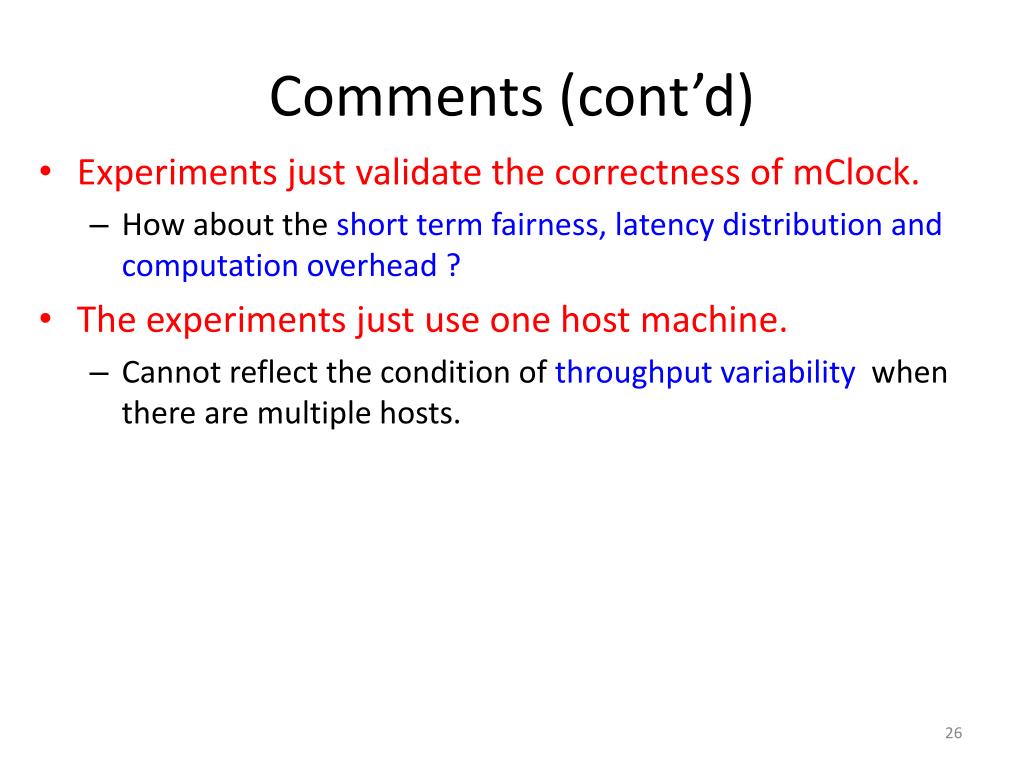 Comments (cont'd)

• Experiments just validate the correctness of mClock.
  – How about the short term fairness, latency distribution and computation overhead ?
• The experiments just use one host machine.
  – Cannot reflect the condition of throughput variability when there are multiple hosts.

26